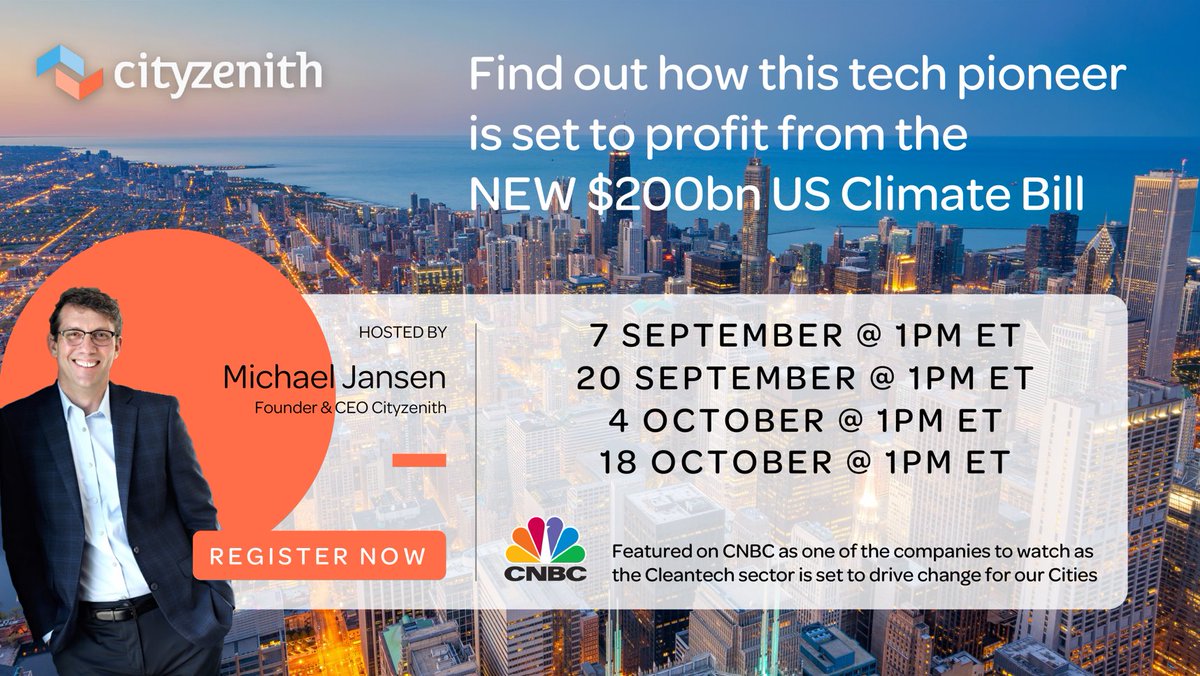 cityzenith

Find out how this tech pioneer is set to profit from the NEW $200bn US Climate Bill

HOSTED BY
Michael Jansen
Founder & CEO Cityzenith

7 SEPTEMBER @ 1PM ET
20 SEPTEMBER @ 1PM ET
4 OCTOBER @ 1PM ET
18 OCTOBER @ 1PM ET

REGISTER NOW

CNBC

Featured on CNBC as one of the companies to watch as the Cleantech sector is set to drive change for our Cities